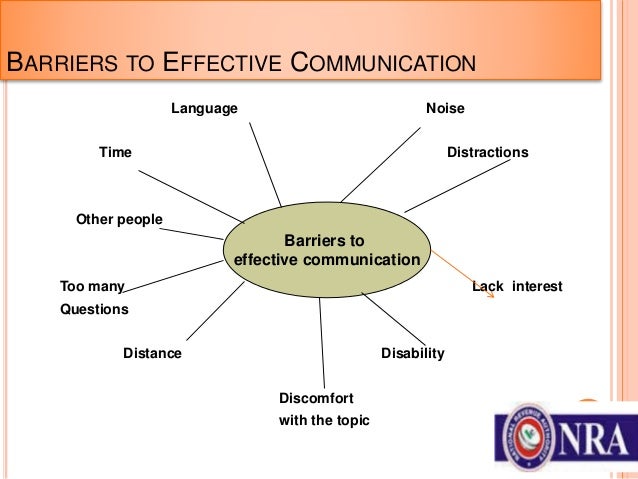 BARRIERS TO EFFECTIVE COMMUNICATION

Language

Noise

Time

Distractions

Other people

Barriers to effective communication

Too many Questions

Lack interest

Distance

Disability

Discomfort with the topic

NATIONAL REVENUE AUTHORITY

NRA